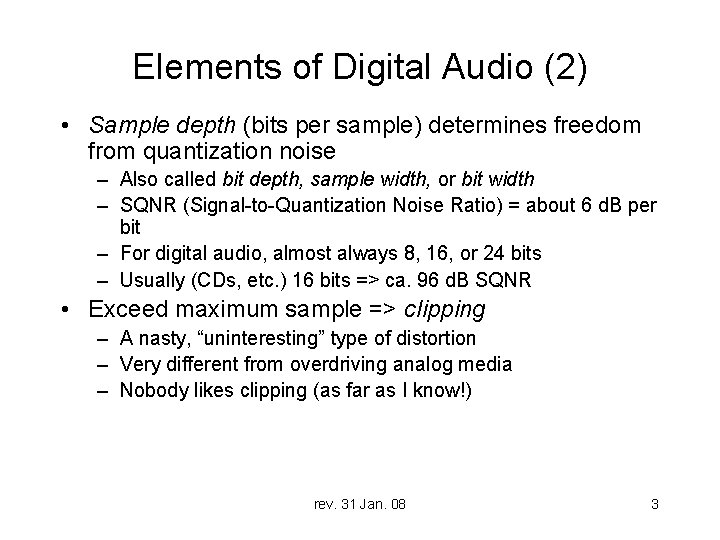 Elements of Digital Audio (2)

• Sample depth (bits per sample) determines freedom from quantization noise
 – Also called bit depth, sample width, or bit width
 – SQNR (Signal-to-Quantization Noise Ratio) = about 6 dB per bit
 – For digital audio, almost always 8, 16, or 24 bits
 – Usually (CDs, etc.) 16 bits => ca. 96 dB SQNR
• Exceed maximum sample => clipping
 – A nasty, “uninteresting” type of distortion
 – Very different from overdriving analog media
 – Nobody likes clipping (as far as I know!)

rev. 31 Jan. 08

3